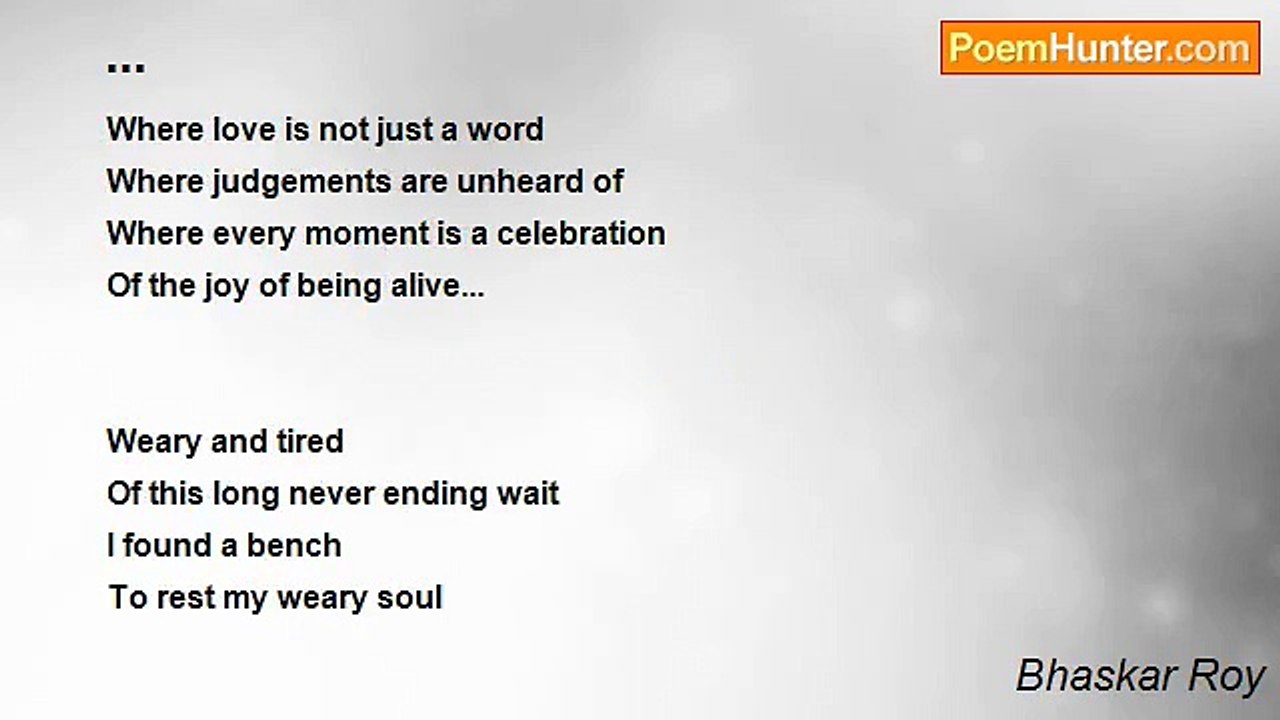 ...

PoemHunter.com

Where love is not just a word
Where judgements are unheard of
Where every moment is a celebration
Of the joy of being alive...

Weary and tired
Of this long never ending wait
I found a bench
To rest my weary soul

Bhaskar Roy